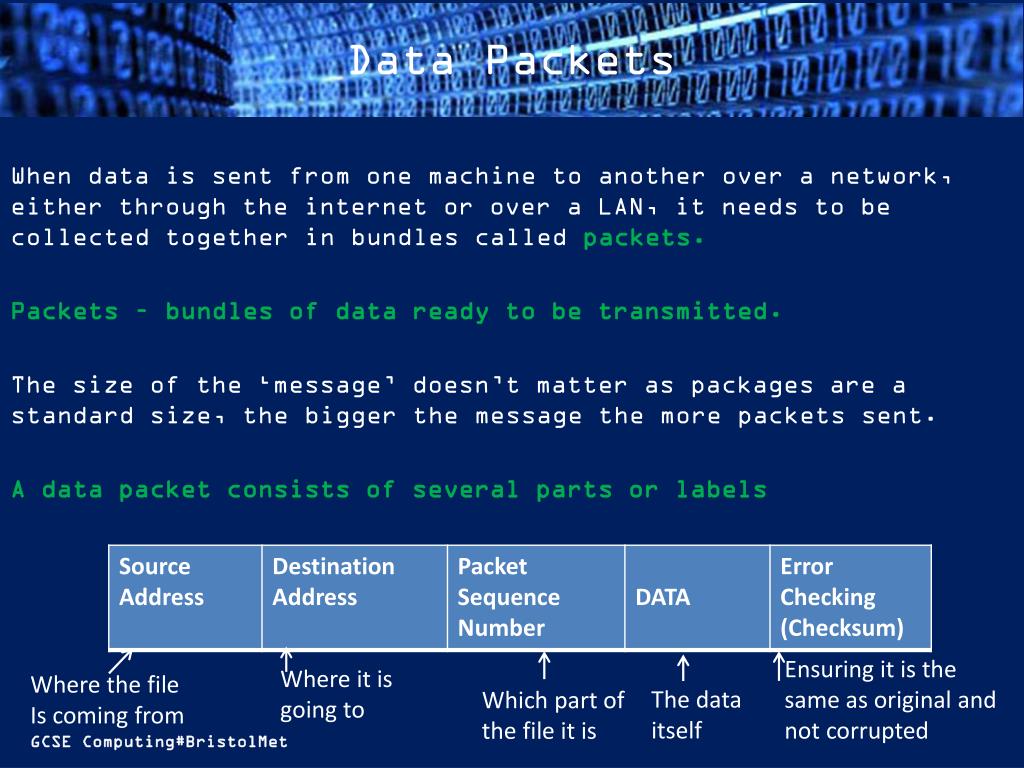 Data Packets

When data is sent from one machine to another over a network, either through the internet or over a LAN, it needs to be collected together in bundles called packets.

Packets – bundles of data ready to be transmitted.

The size of the 'message' doesn't matter as packages are a standard size, the bigger the message the more packets sent.

A data packet consists of several parts or labels

| Source Address | Destination Address | Packet Sequence Number | DATA | Error Checking (Checksum) |
|---|---|---|---|---|

Where the file Is coming from

Where it is going to

Which part of the file it is

The data itself

Ensuring it is the same as original and not corrupted

GCSE Computing#BristolMet